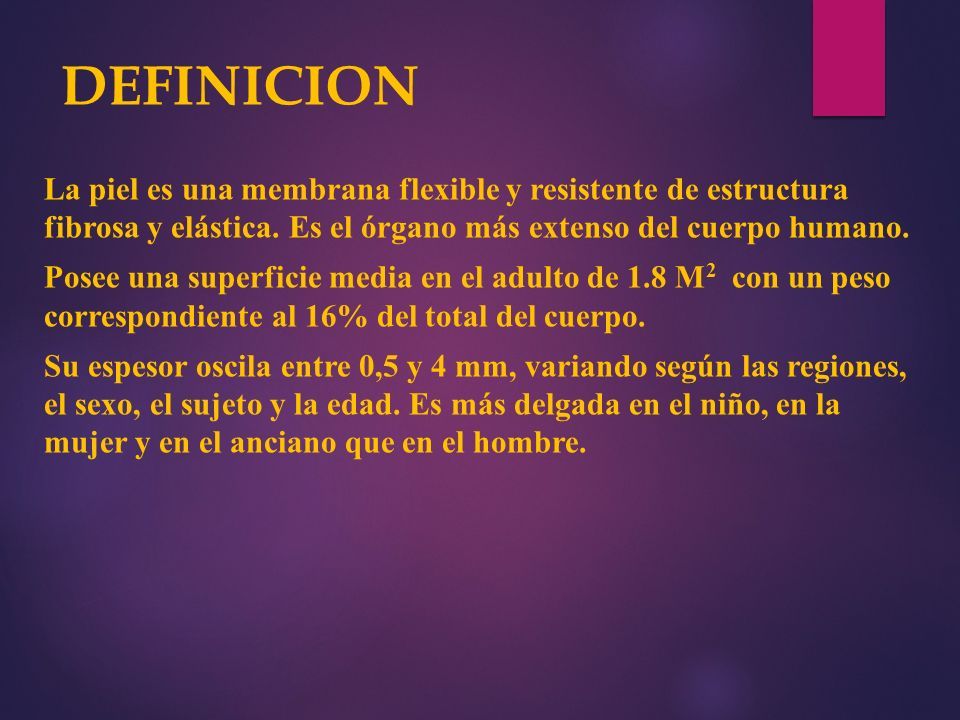 DEFINICION

La piel es una membrana flexible y resistente de estructura fibrosa y elástica. Es el órgano más extenso del cuerpo humano.

Posee una superficie media en el adulto de 1.8 $M^2$ con un peso correspondiente al 16% del total del cuerpo.

Su espesor oscila entre 0,5 y 4 mm, variando según las regiones, el sexo, el sujeto y la edad. Es más delgada en el niño, en la mujer y en el anciano que en el hombre.